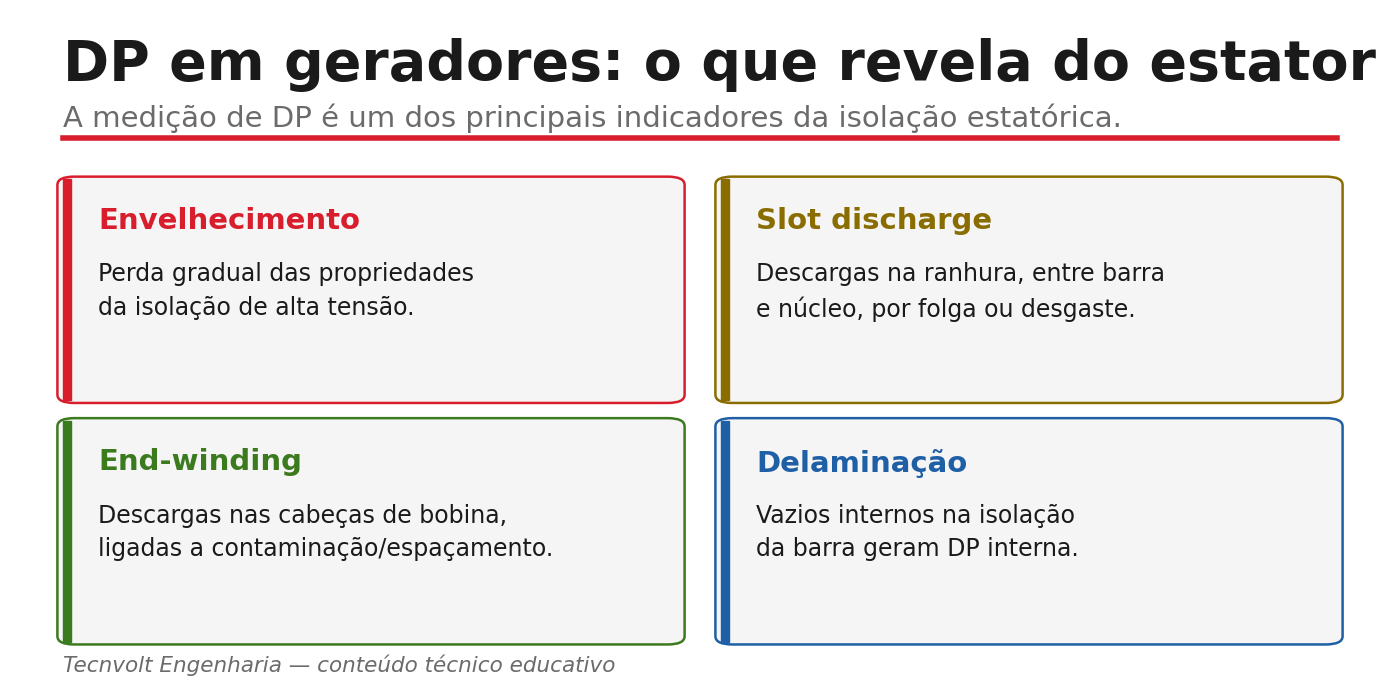 DP em geradores: o que revela do estator

A medição de DP é um dos principais indicadores da isolação estatórica.

Envelhecimento

Perda gradual das propriedades da isolação de alta tensão.

Slot discharge

Descargas na ranhura, entre barra e núcleo, por folga ou desgaste.

End-winding

Descargas nas cabeças de bobina, ligadas a contaminação/espaçamento.

Delaminação

Vazios internos na isolação da barra geram DP interna.

Tecnvolt Engenharia — conteúdo técnico educativo